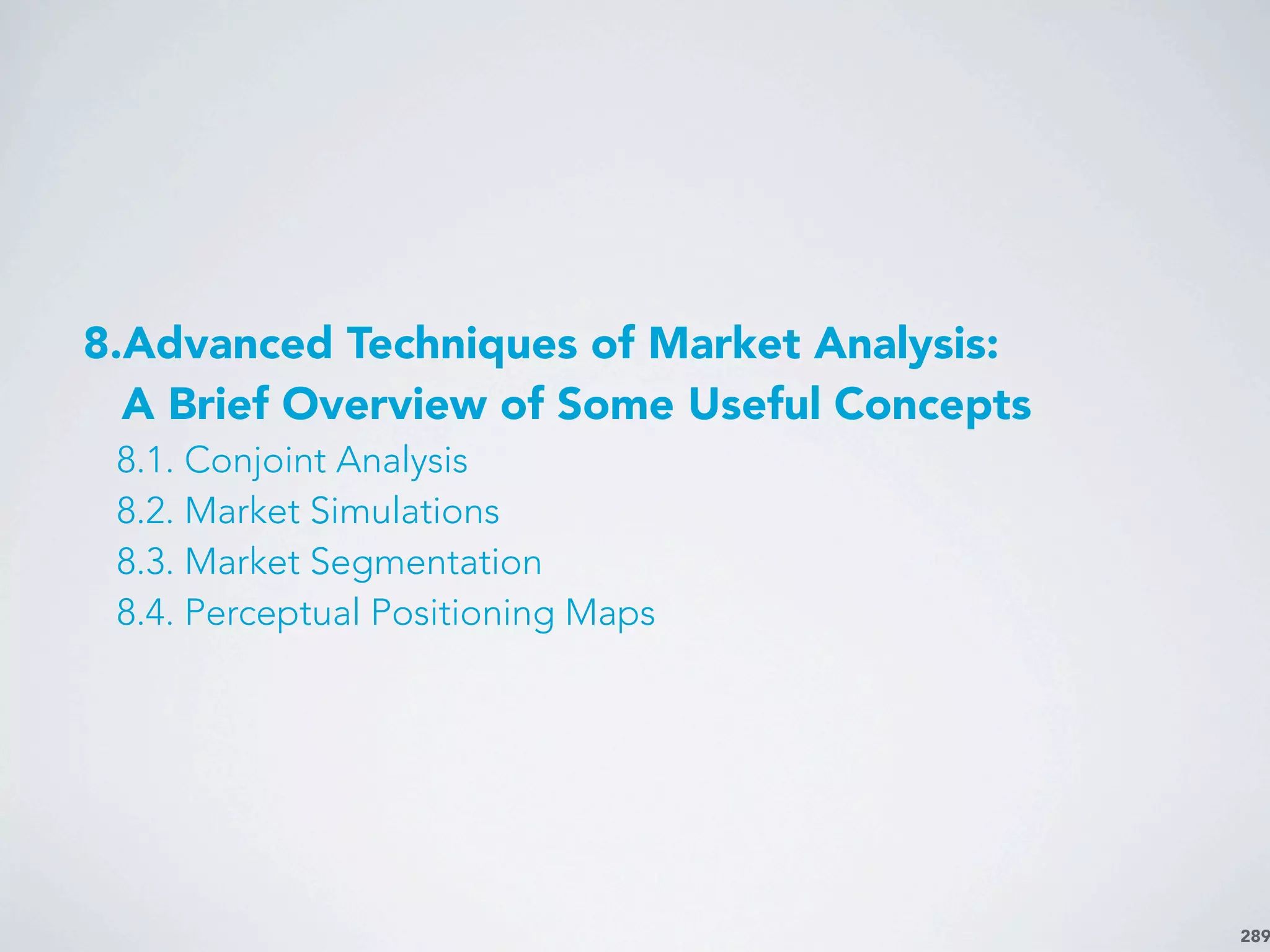 8.Advanced Techniques of Market Analysis: A Brief Overview of Some Useful Concepts

8.1. Conjoint Analysis
8.2. Market Simulations
8.3. Market Segmentation
8.4. Perceptual Positioning Maps

289